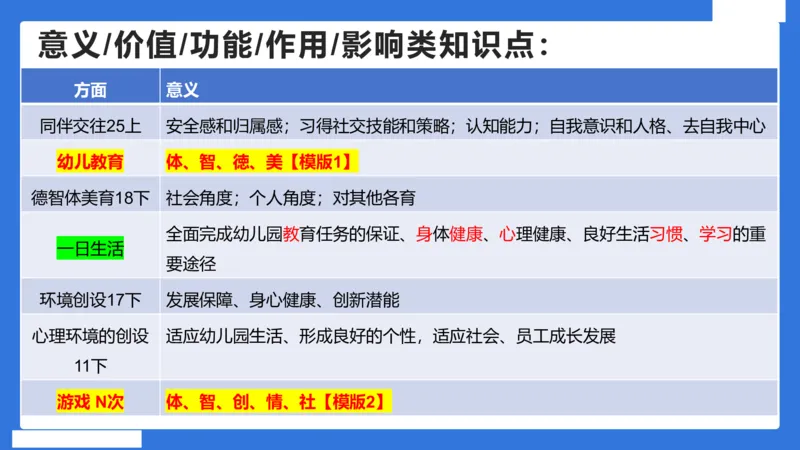 意义/价值/功能/作用/影响类知识点：

| 方面 | 意义 |
|---|---|
| 同伴交往25上 | 安全感和归属感；习得社交技能和策略；认知能力；自我意识和人格、去自我中心 |
| 幼儿教育 | 体、智、德、美【模版1】 |
| 德智体美育18下 | 社会角度；个人角度；对其他各育 |
| 一日生活 | 全面完成幼儿园教育任务的保证、身体健康、心理健康、良好生活习惯、学习的重要途径 |
| 环境创设17下 | 发展保障、身心健康、创新潜能 |
| 心理环境的创设11下 | 适应幼儿园生活、形成良好的个性，适应社会、员工成长发展 |
| 游戏 N次 | 体、智、创、情、社【模版2】 |